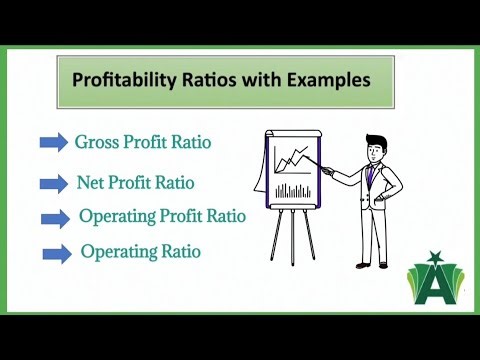 Profitability Ratios with Examples

Gross Profit Ratio

Net Profit Ratio

Operating Profit Ratio

Operating Ratio

A